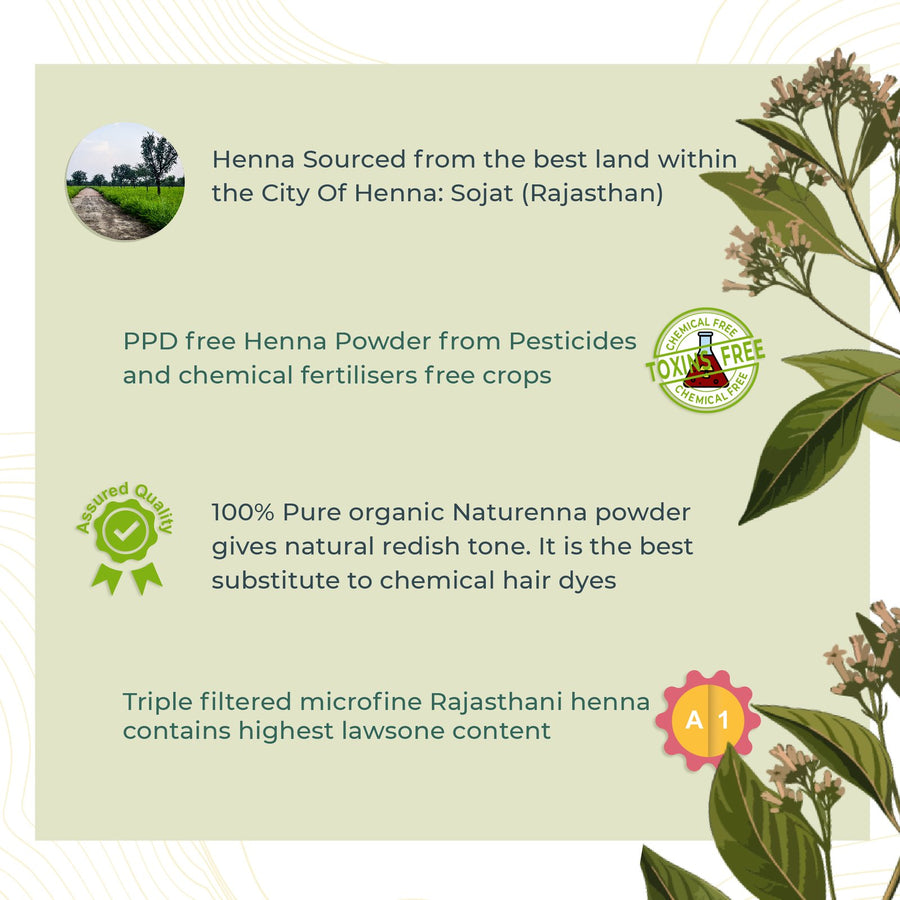 Henna Sourced from the best land within the City Of Henna: Sojat (Rajasthan)

PPD free Henna Powder from Pesticides and chemical fertilisers free crops

CHEMICAL FREE
TOXINS FREE
CHEMICAL FREE

Assured Quality

100% Pure organic Naturenna powder gives natural redish tone. It is the best substitute to chemical hair dyes

Triple filtered microfine Rajasthani henna contains highest lawsone content

A 1